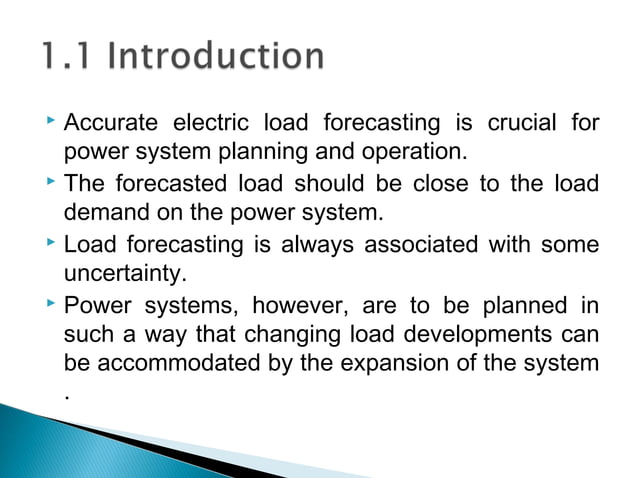 1.1 Introduction

‣ Accurate electric load forecasting is crucial for power system planning and operation.

‣ The forecasted load should be close to the load demand on the power system.

‣ Load forecasting is always associated with some uncertainty.

‣ Power systems, however, are to be planned in such a way that changing load developments can be accommodated by the expansion of the system .